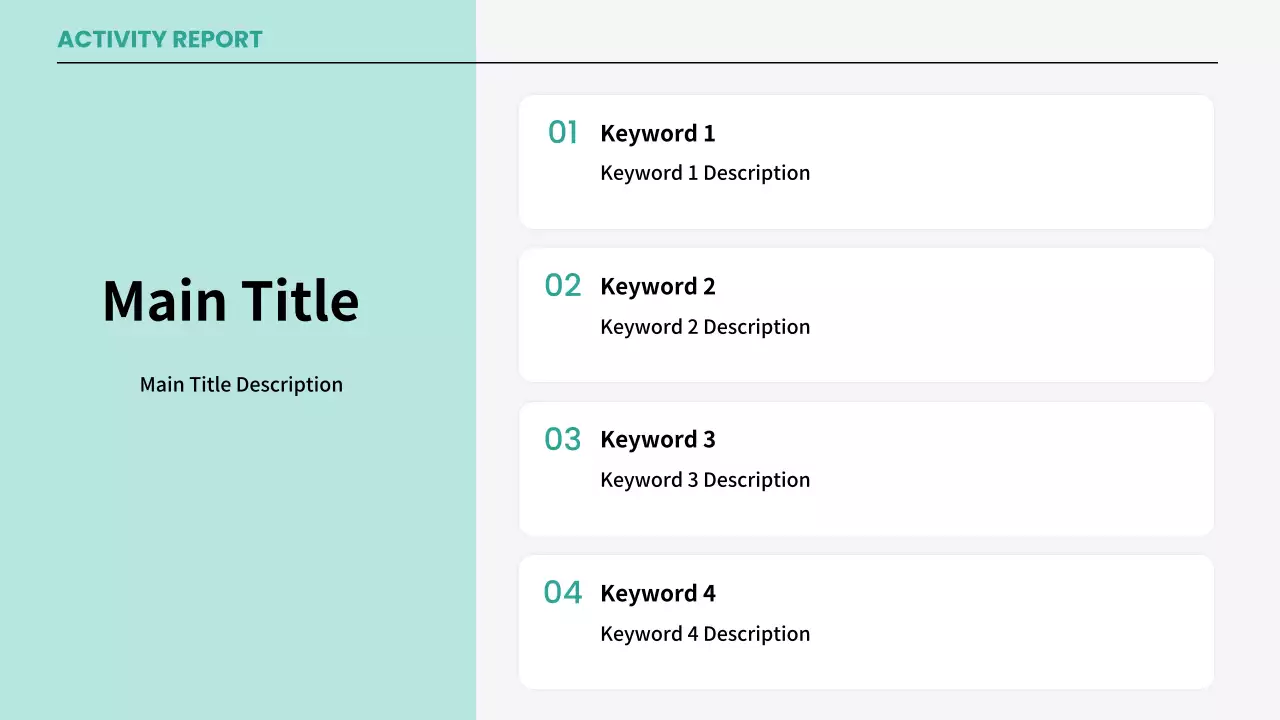 ACTIVITY REPORT

Main Title

Main Title Description

01 Keyword 1
Keyword 1 Description

02 Keyword 2
Keyword 2 Description

03 Keyword 3
Keyword 3 Description

04 Keyword 4
Keyword 4 Description